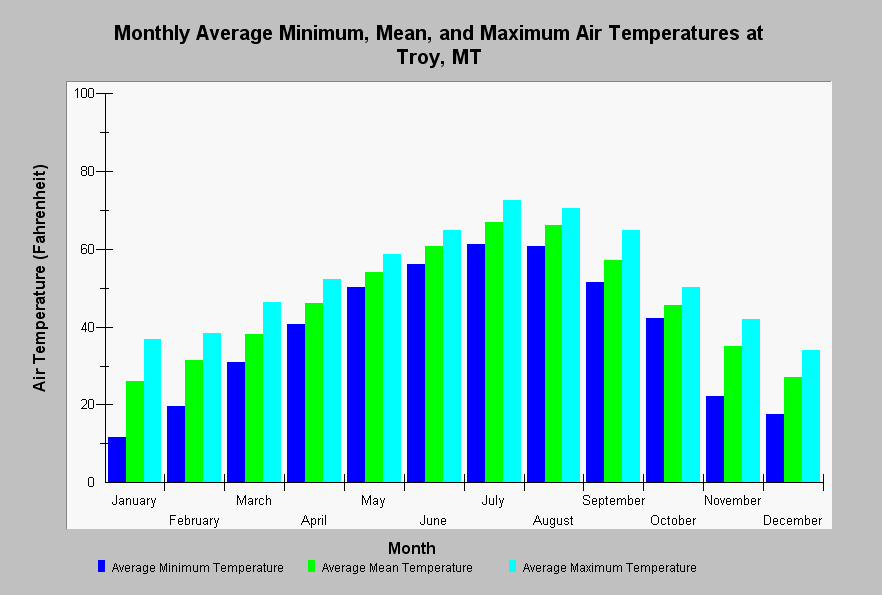 Monthly Average Minimum, Mean, and Maximum Air Temperatures at Troy, MT

Air Temperature (Fahrenheit)

100
80
60
40
20
0

January
February
March
April
May
June
July
August
September
October
November
December

Month

Average Minimum Temperature
Average Mean Temperature
Average Maximum Temperature